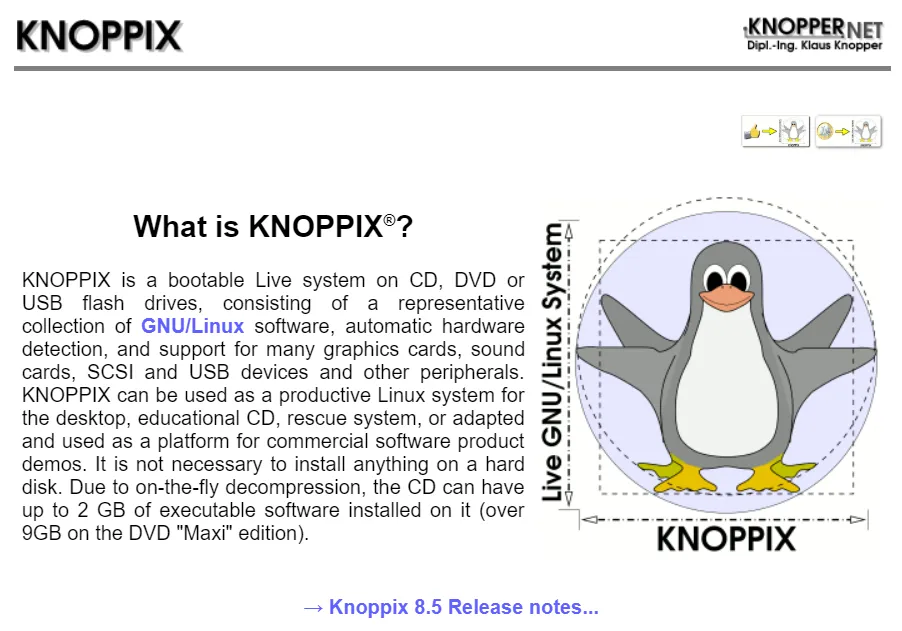 KNOPPIX

KNOPPER.NET
Dipl.-Ing. Klaus Knopper

What is KNOPPIX®?

KNOPPIX is a bootable Live system on CD, DVD or USB flash drives, consisting of a representative collection of GNU/Linux software, automatic hardware detection, and support for many graphics cards, sound cards, SCSI and USB devices and other peripherals. KNOPPIX can be used as a productive Linux system for the desktop, educational CD, rescue system, or adapted and used as a platform for commercial software product demos. It is not necessary to install anything on a hard disk. Due to on-the-fly decompression, the CD can have up to 2 GB of executable software installed on it (over 9GB on the DVD "Maxi" edition).

Live GNU/Linux System

KNOPPIX

→ Knoppix 8.5 Release notes...